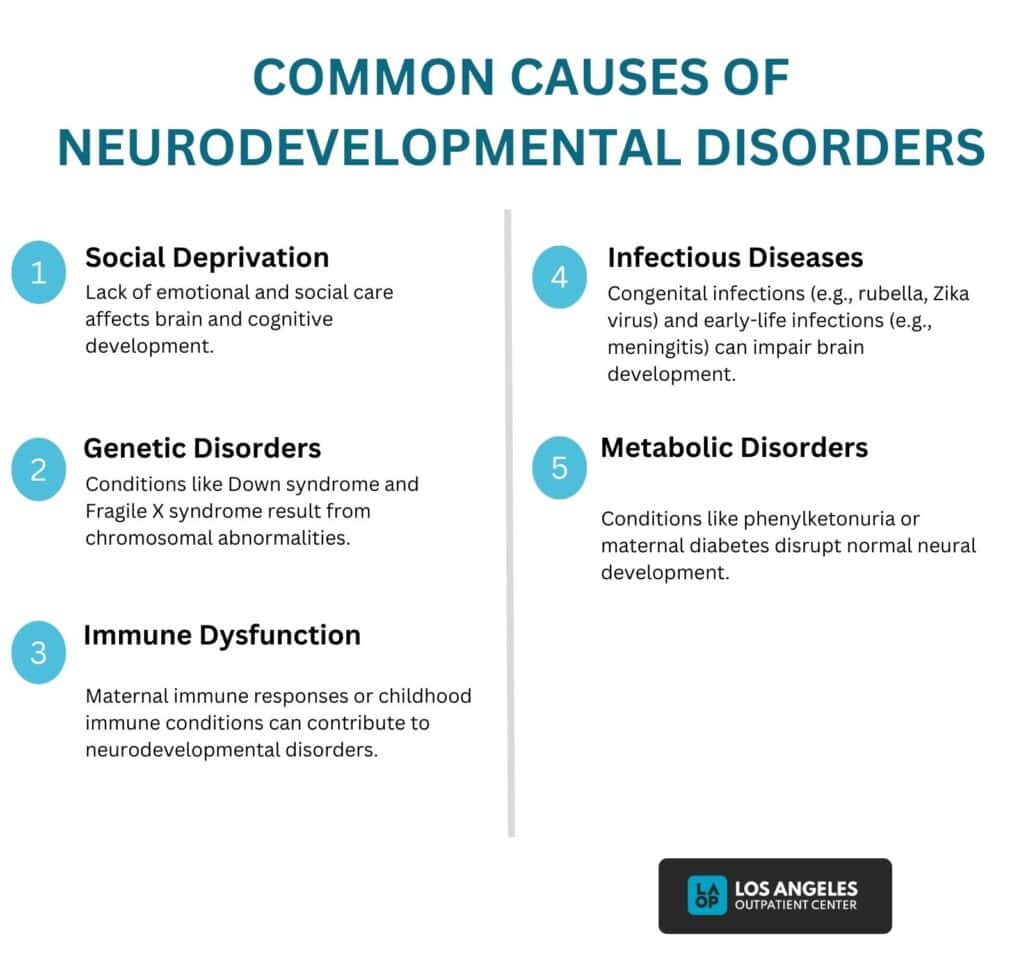 COMMON CAUSES OF NEURODEVELOPMENTAL DISORDERS

1 Social Deprivation
Lack of emotional and social care affects brain and cognitive development.

2 Genetic Disorders
Conditions like Down syndrome and Fragile X syndrome result from chromosomal abnormalities.

3 Immune Dysfunction
Maternal immune responses or childhood immune conditions can contribute to neurodevelopmental disorders.

4 Infectious Diseases
Congenital infections (e.g., rubella, Zika virus) and early-life infections (e.g., meningitis) can impair brain development.

5 Metabolic Disorders
Conditions like phenylketonuria or maternal diabetes disrupt normal neural development.

LA OP LOS ANGELES OUTPATIENT CENTER